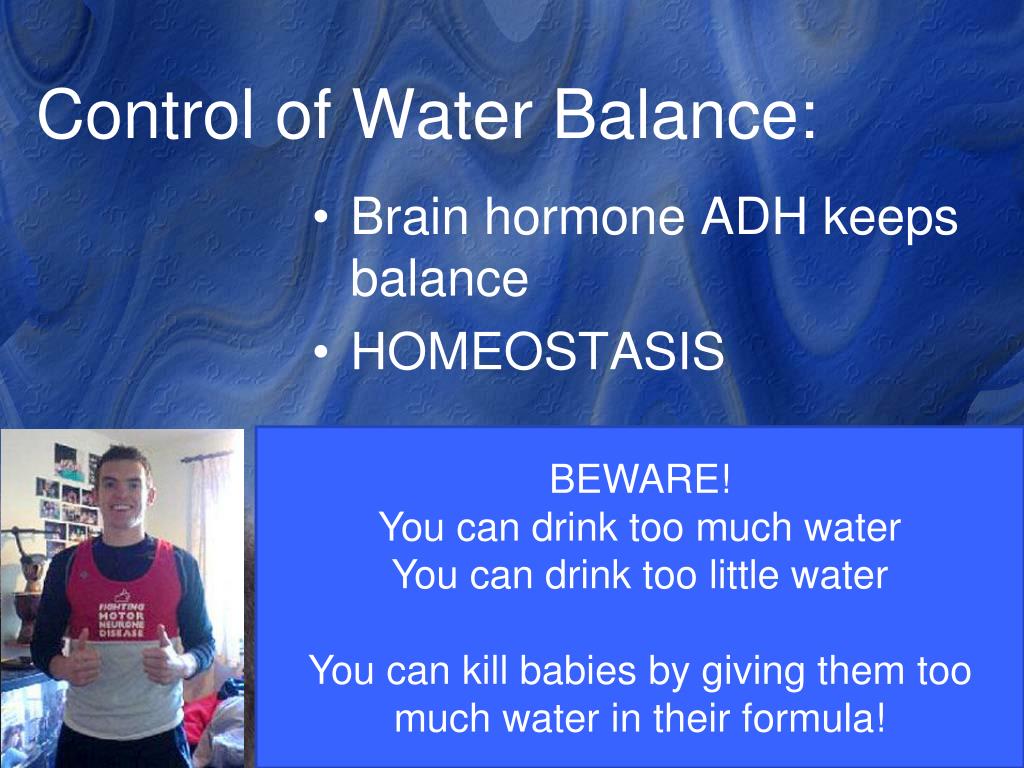 Control of Water Balance:

• Brain hormone ADH keeps balance
• HOMEOSTASIS

FIGHTING MOTOR NEURONE DISEASE

BEWARE!
You can drink too much water
You can drink too little water

You can kill babies by giving them too much water in their formula!